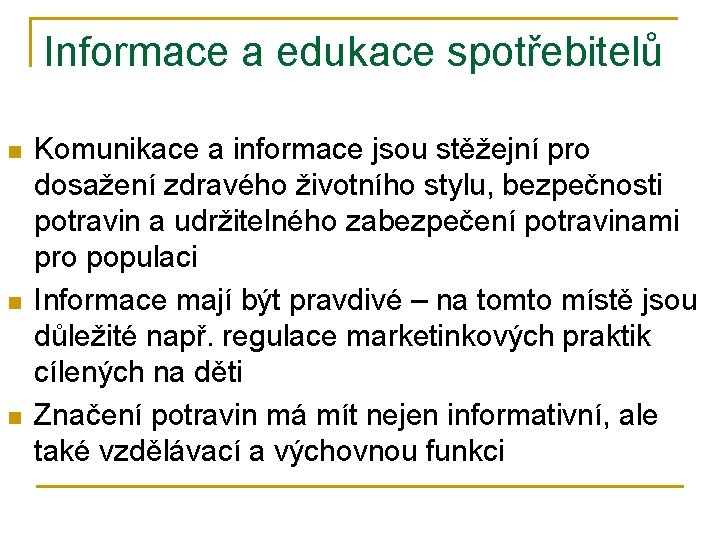 Informace a edukace spotřebitelů

Komunikace a informace jsou stěžejní pro dosažení zdravého životního stylu, bezpečnosti potravin a udržitelného zabezpečení potravinami pro populaci

Informace mají být pravdivé – na tomto místě jsou důležité např. regulace marketinkových praktik cílených na děti

Značení potravin má mít nejen informativní, ale také vzdělávací a výchovnou funkci